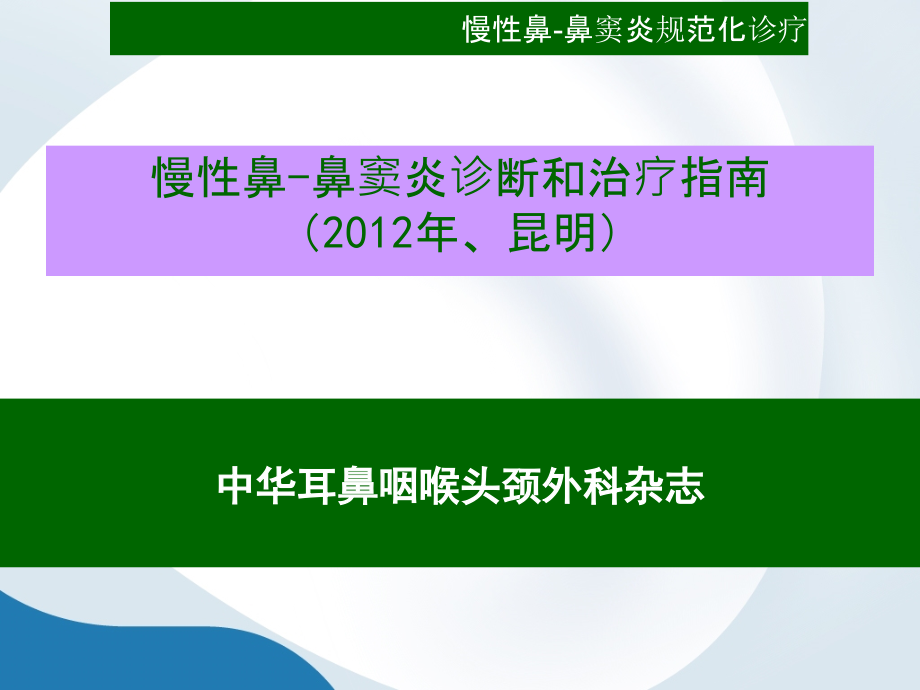 慢性鼻-鼻窦炎规范化诊疗

慢性鼻-鼻窦炎诊断和治疗指南
（2012年、昆明）

中华耳鼻咽喉头颈外科杂志